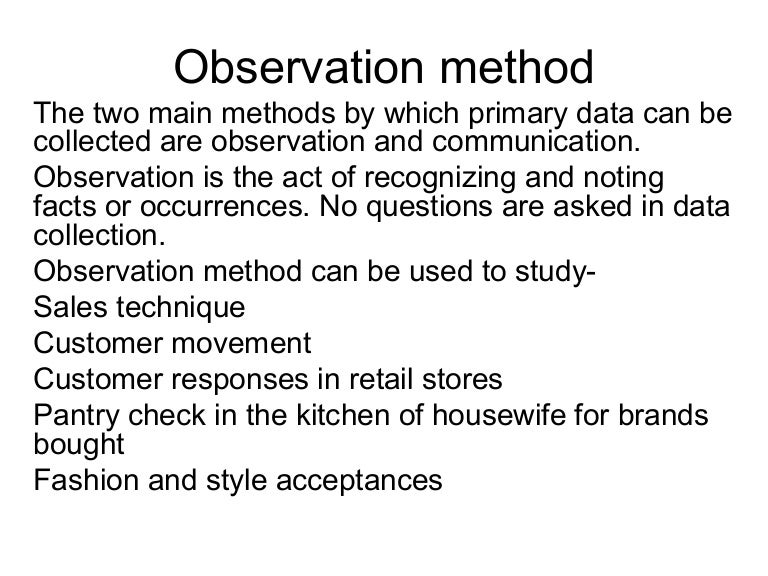 Observation method

The two main methods by which primary data can be collected are observation and communication.

Observation is the act of recognizing and noting facts or occurrences. No questions are asked in data collection.

Observation method can be used to study-

Sales technique

Customer movement

Customer responses in retail stores

Pantry check in the kitchen of housewife for brands bought

Fashion and style acceptances